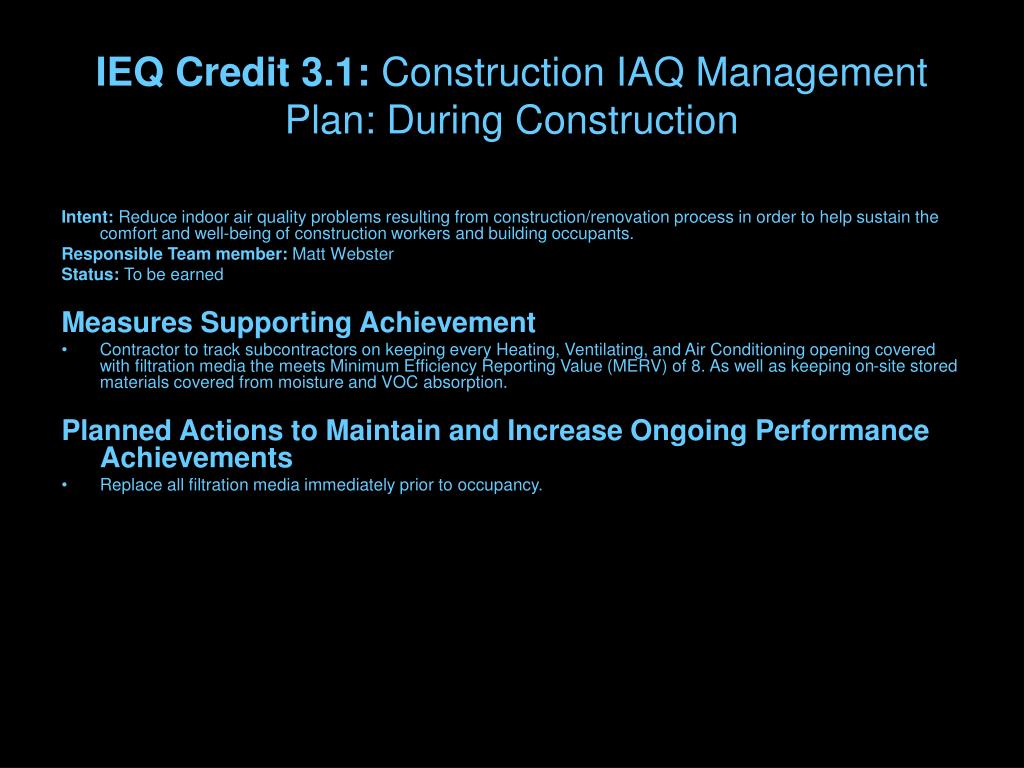 IEQ Credit 3.1: Construction IAQ Management Plan: During Construction

Intent: Reduce indoor air quality problems resulting from construction/renovation process in order to help sustain the comfort and well-being of construction workers and building occupants.
Responsible Team member: Matt Webster
Status: To be earned

Measures Supporting Achievement
• Contractor to track subcontractors on keeping every Heating, Ventilating, and Air Conditioning opening covered with filtration media the meets Minimum Efficiency Reporting Value (MERV) of 8. As well as keeping on-site stored materials covered from moisture and VOC absorption.

Planned Actions to Maintain and Increase Ongoing Performance Achievements
• Replace all filtration media immediately prior to occupancy.